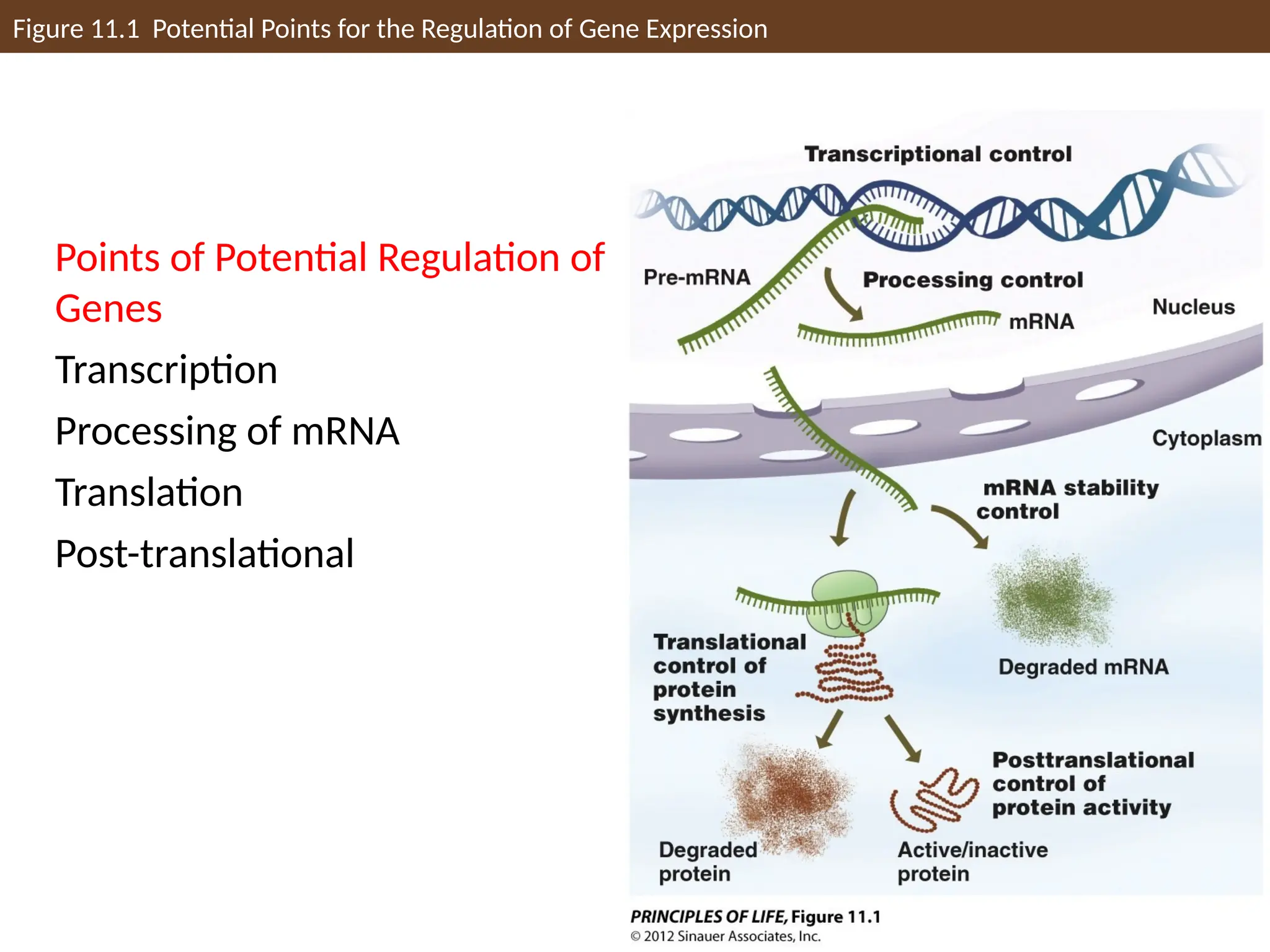 Figure 11.1 Potential Points for the Regulation of Gene Expression

Points of Potential Regulation of Genes

Transcription

Processing of mRNA

Translation

Post-translational

Transcriptional control

Pre-mRNA

Processing control

mRNA

Nucleus

Cytoplasm

mRNA stability control

Translational control of protein synthesis

Degraded mRNA

Posttranslational control of protein activity

Degraded protein

Active/inactive protein

PRINCIPLES OF LIFE, Figure 11.1
© 2012 Sinauer Associates, Inc.